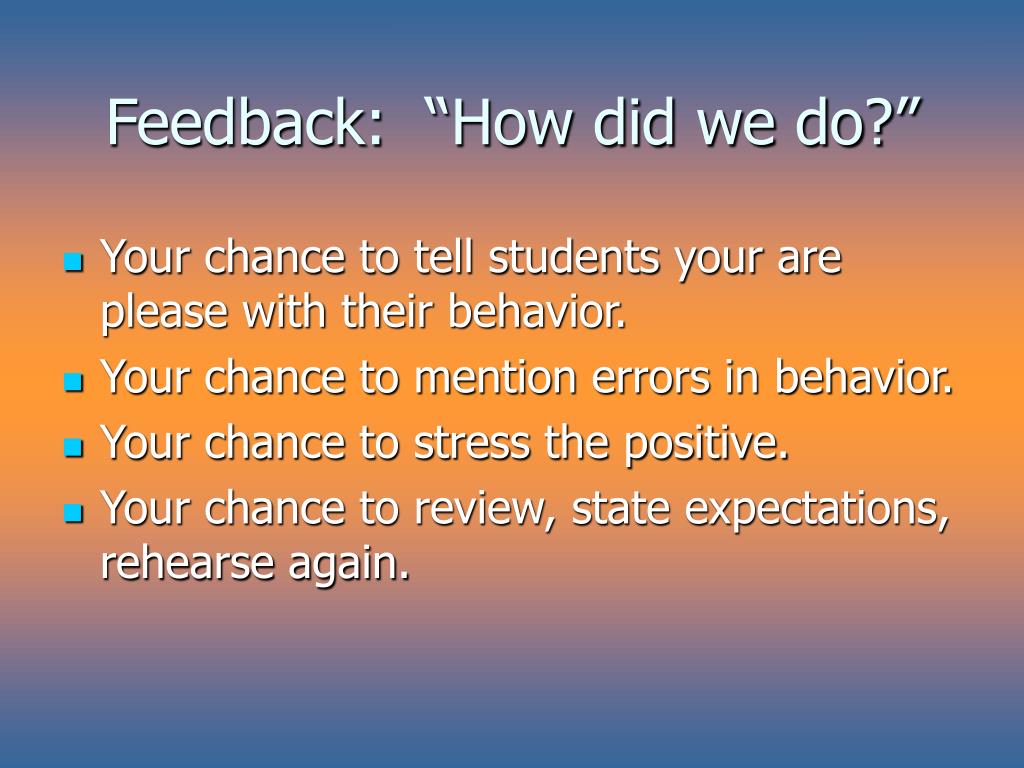 Feedback: “How did we do?”

- Your chance to tell students your are please with their behavior.
- Your chance to mention errors in behavior.
- Your chance to stress the positive.
- Your chance to review, state expectations, rehearse again.